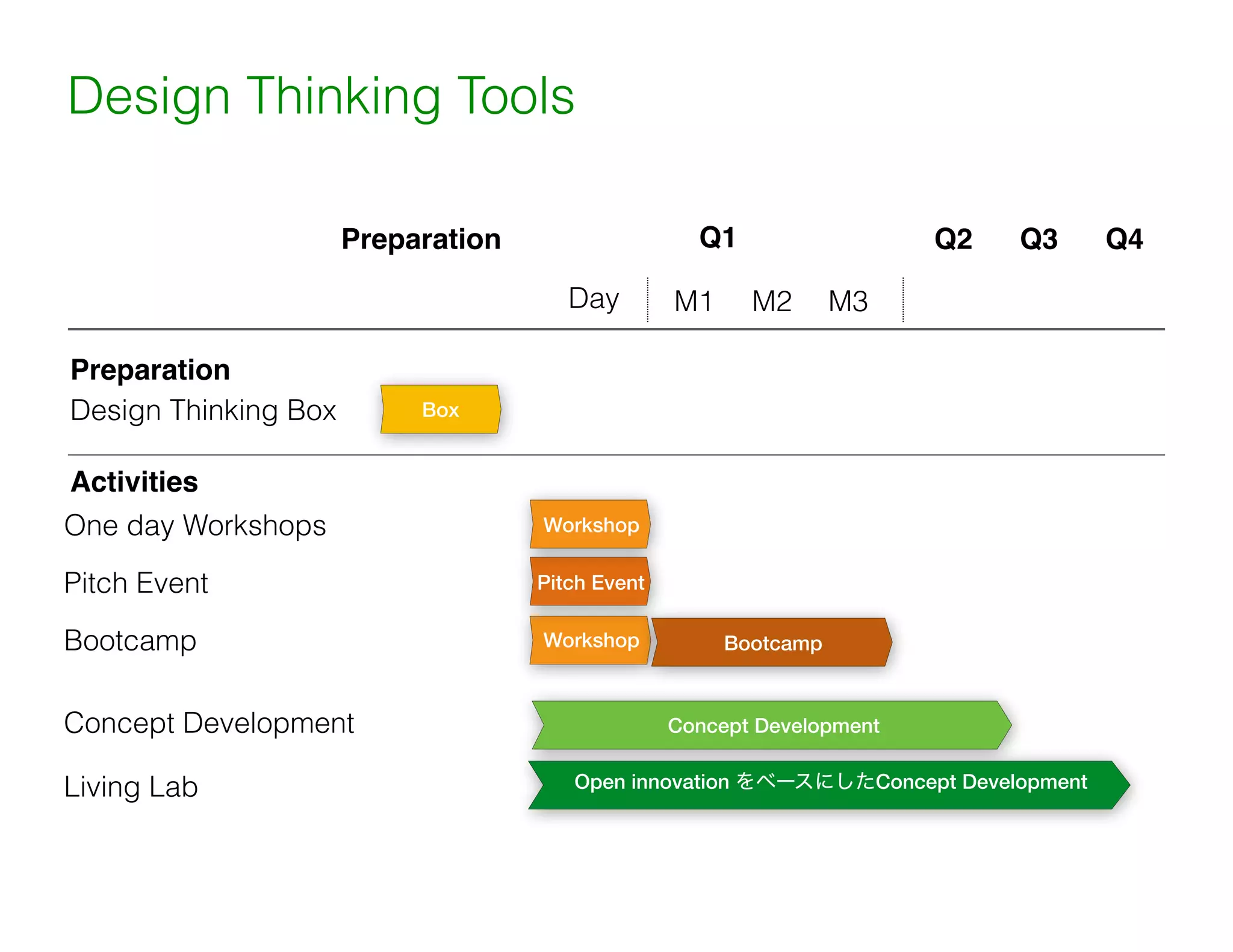 Design Thinking Tools

Preparation Q1 Q2 Q3 Q4

Day M1 M2 M3

Preparation
Design Thinking Box

Box

Activities
One day Workshops

Workshop

Pitch Event

Pitch Event

Bootcamp

Workshop

Bootcamp

Concept Development

Concept Development

Living Lab

Open innovation をベースにしたConcept Development